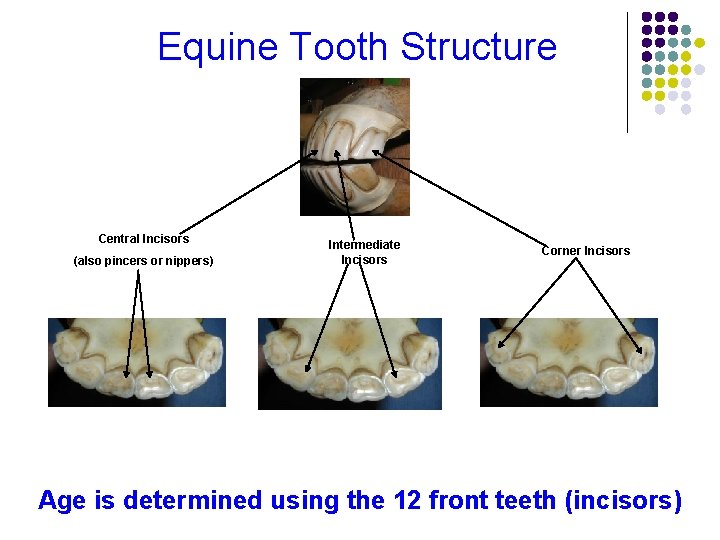 Equine Tooth Structure

Central Incisors

(also pincers or nippers)

Intermediate Incisors

Corner Incisors

Age is determined using the 12 front teeth (incisors)